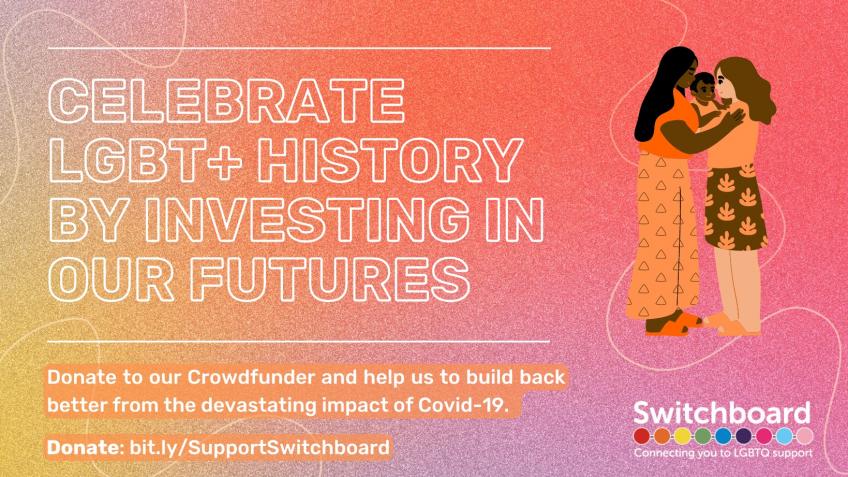 CELEBRATE LGBT+ HISTORY BY INVESTING IN OUR FUTURES

Donate to our Crowdfunder and help us to build back better from the devastating impact of Covid-19.

Donate: bit.ly/SupportSwitchboard

Switchboard
Connecting you to LGBTQ support